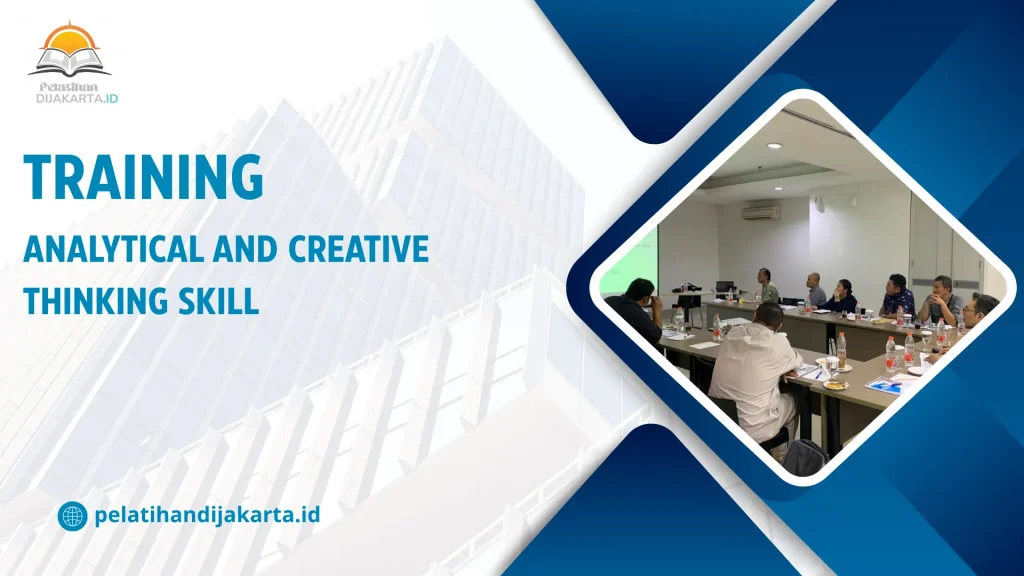 Pelatihan
DIJAKARTA.ID

TRAINING

ANALYTICAL AND CREATIVE THINKING SKILL

pelatihandijakarta.id